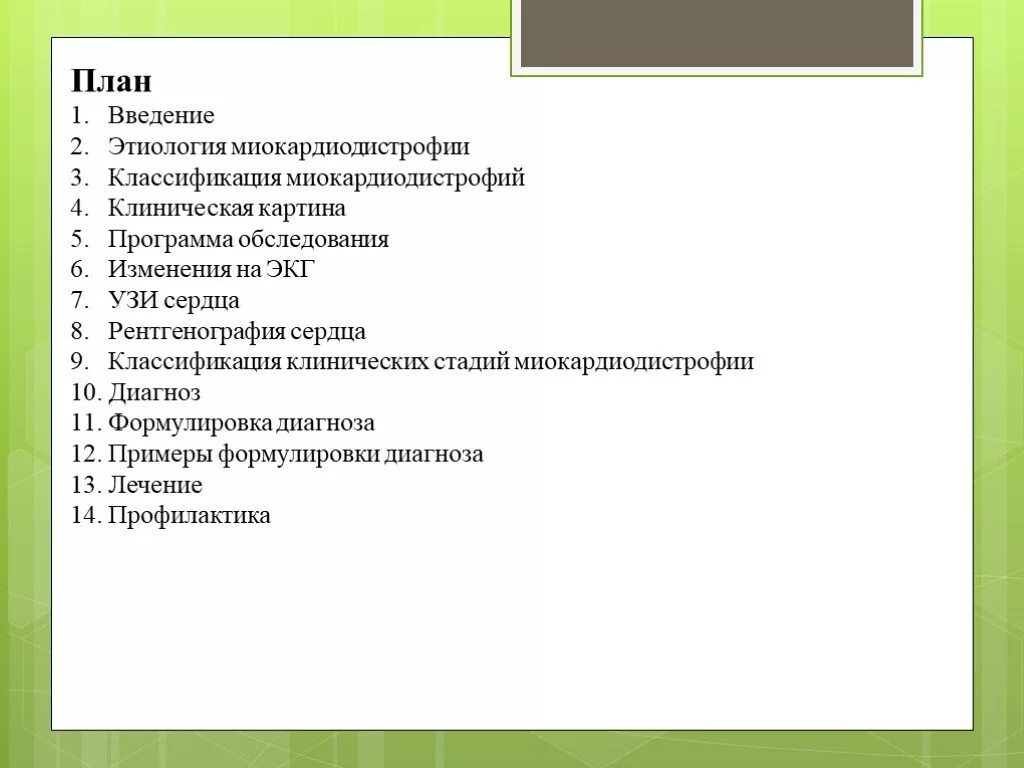 План
1. Введение
2. Этиология миокардиодистрофии
3. Классификация миокардиодистрофий
4. Клиническая картина
5. Программа обследования
6. Изменения на ЭКГ
7. УЗИ сердца
8. Рентгенография сердца
9. Классификация клинических стадий миокардиодистрофии
10. Диагноз
11. Формулировка диагноза
12. Примеры формулировки диагноза
13. Лечение
14. Профилактика